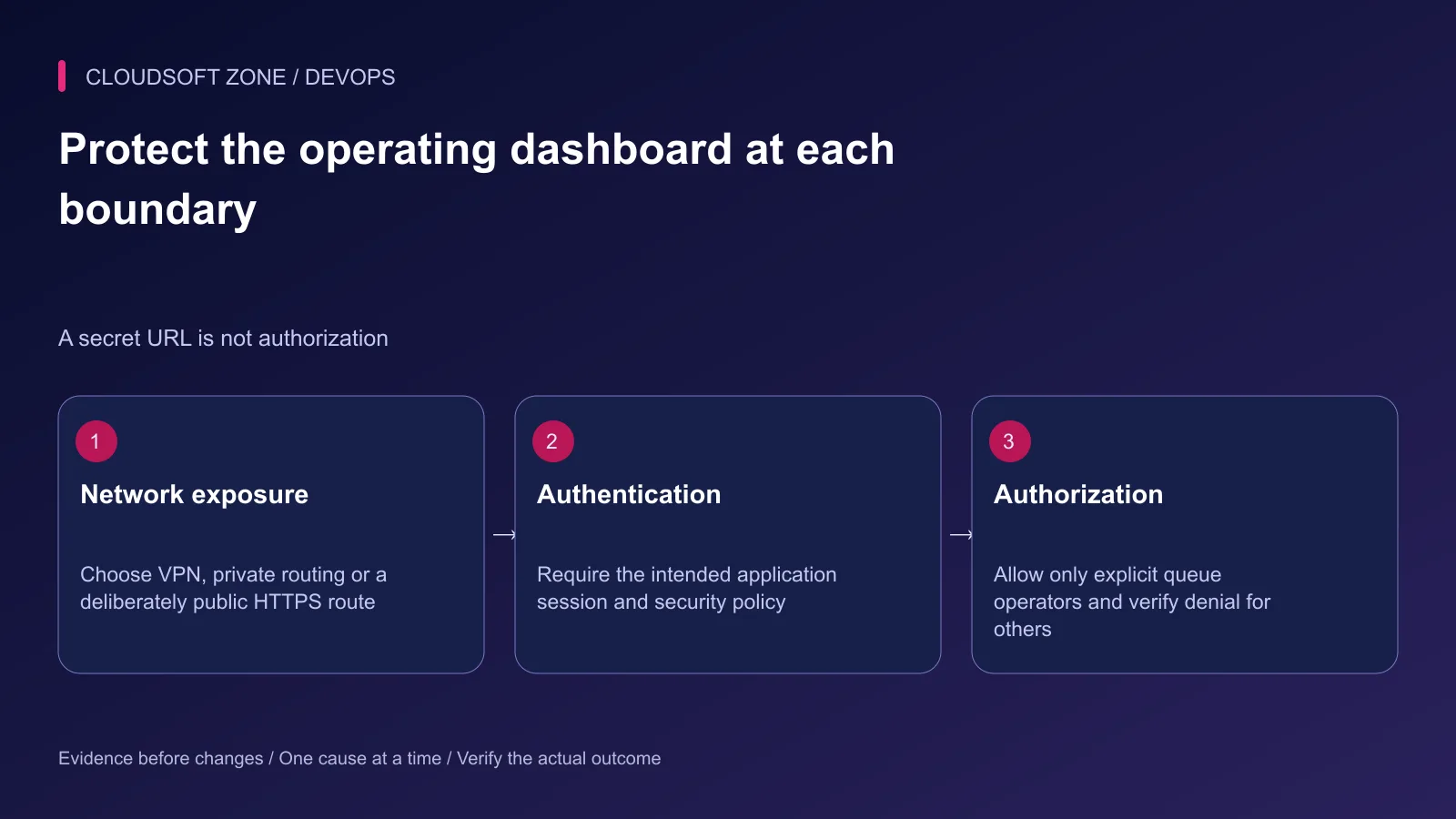 CLOUDSOFT ZONE / DEVOPS

Protect the operating dashboard at each boundary

A secret URL is not authorization

1

Network exposure

Choose VPN, private routing or a deliberately public HTTPS route

→

2

Authentication

Require the intended application session and security policy

→

3

Authorization

Allow only explicit queue operators and verify denial for others

Evidence before changes / One cause at a time / Verify the actual outcome